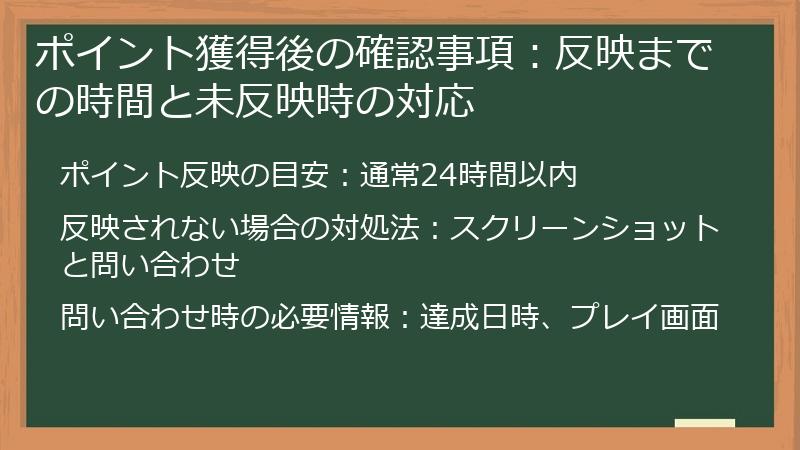 ポイント獲得後の確認事項：反映までの時間と未反映時の対応

ポイント反映の目安：通常24時間以内

反映されない場合の対処法：スクリーンショットと問い合わせ

問い合わせ時の必要情報：達成日時、プレイ画面